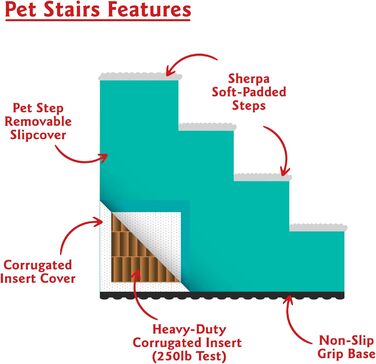 Pet Stairs Features

Sherpa Soft-Padded Steps

Pet Step Removable Slipcover

Corrugated Insert Cover

Heavy-Duty Corrugated Insert (250lb Test)

Non-Slip Grip Base